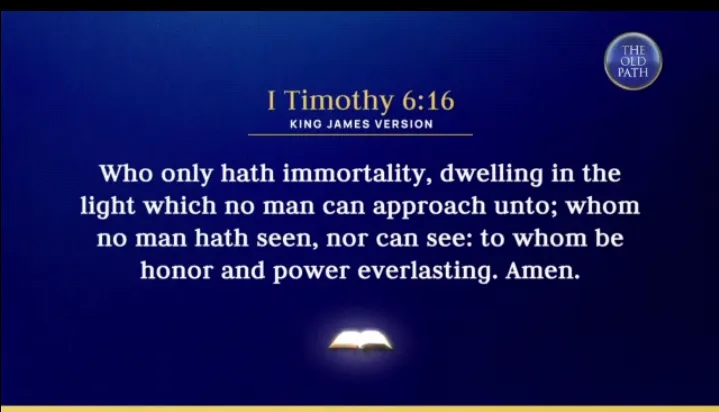 THE OLD PATH

I Timothy 6:16
KING JAMES VERSION

Who only hath immortality, dwelling in the light which no man can approach unto; whom no man hath seen, nor can see: to whom be honor and power everlasting. Amen.